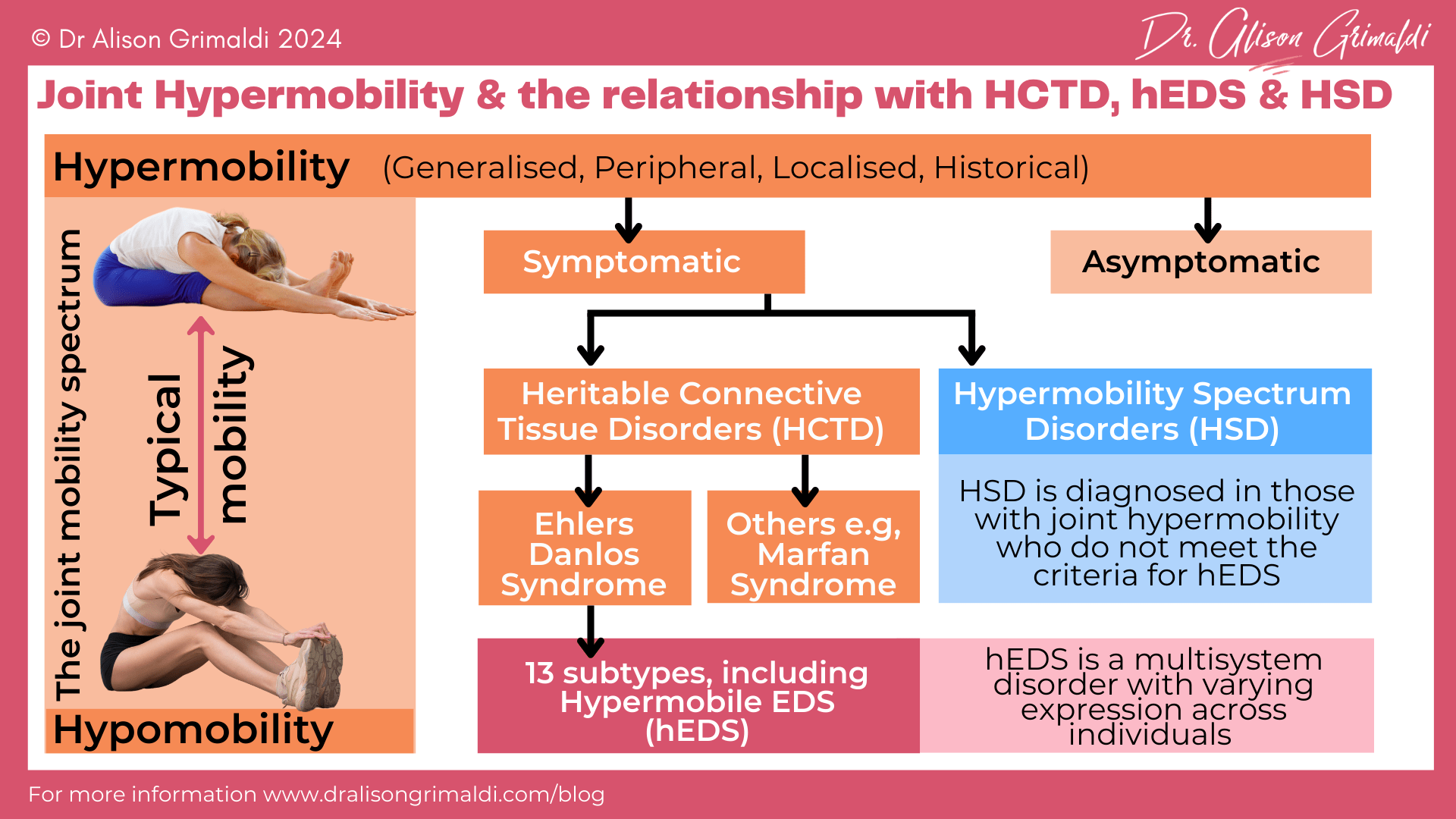 © Dr Alison Grimaldi 2024

Dr. Alison Grimaldi

Joint Hypermobility & the relationship with HCTD, hEDS & HSD

Hypermobility (Generalised, Peripheral, Localised, Historical)

The joint mobility spectrum

Typical mobility

Hypomobility

Symptomatic

Asymptomatic

Heritable Connective Tissue Disorders (HCTD)

Hypermobility Spectrum Disorders (HSD)

HSD is diagnosed in those with joint hypermobility who do not meet the criteria for hEDS

Ehlers Danlos Syndrome

Others e.g, Marfan Syndrome

13 subtypes, including Hypermobile EDS (hEDS)

hEDS is a multisystem disorder with varying expression across individuals

For more information www.dralisongrimaldi.com/blog